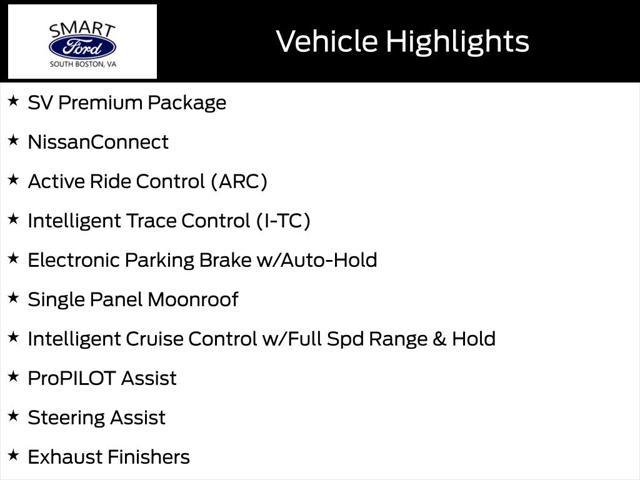 SMART
Ford
SOUTH BOSTON, VA

Vehicle Highlights

★ SV Premium Package

★ NissanConnect

★ Active Ride Control (ARC)

★ Intelligent Trace Control (I-TC)

★ Electronic Parking Brake w/Auto-Hold

★ Single Panel Moonroof

★ Intelligent Cruise Control w/Full Spd Range & Hold

★ ProPILOT Assist

★ Steering Assist

★ Exhaust Finishers